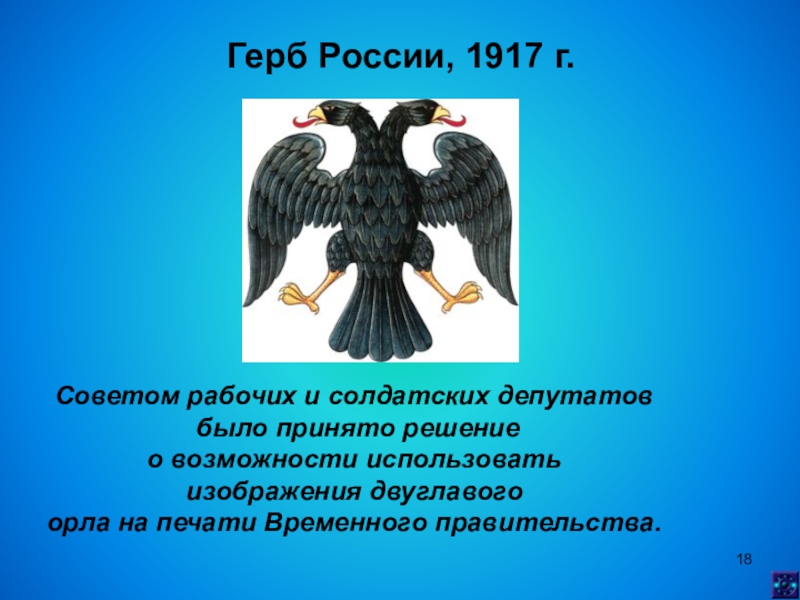 Герб России, 1917 г.

Советом рабочих и солдатских депутатов было принято решение о возможности использовать изображения двуглавого орла на печати Временного правительства.

18